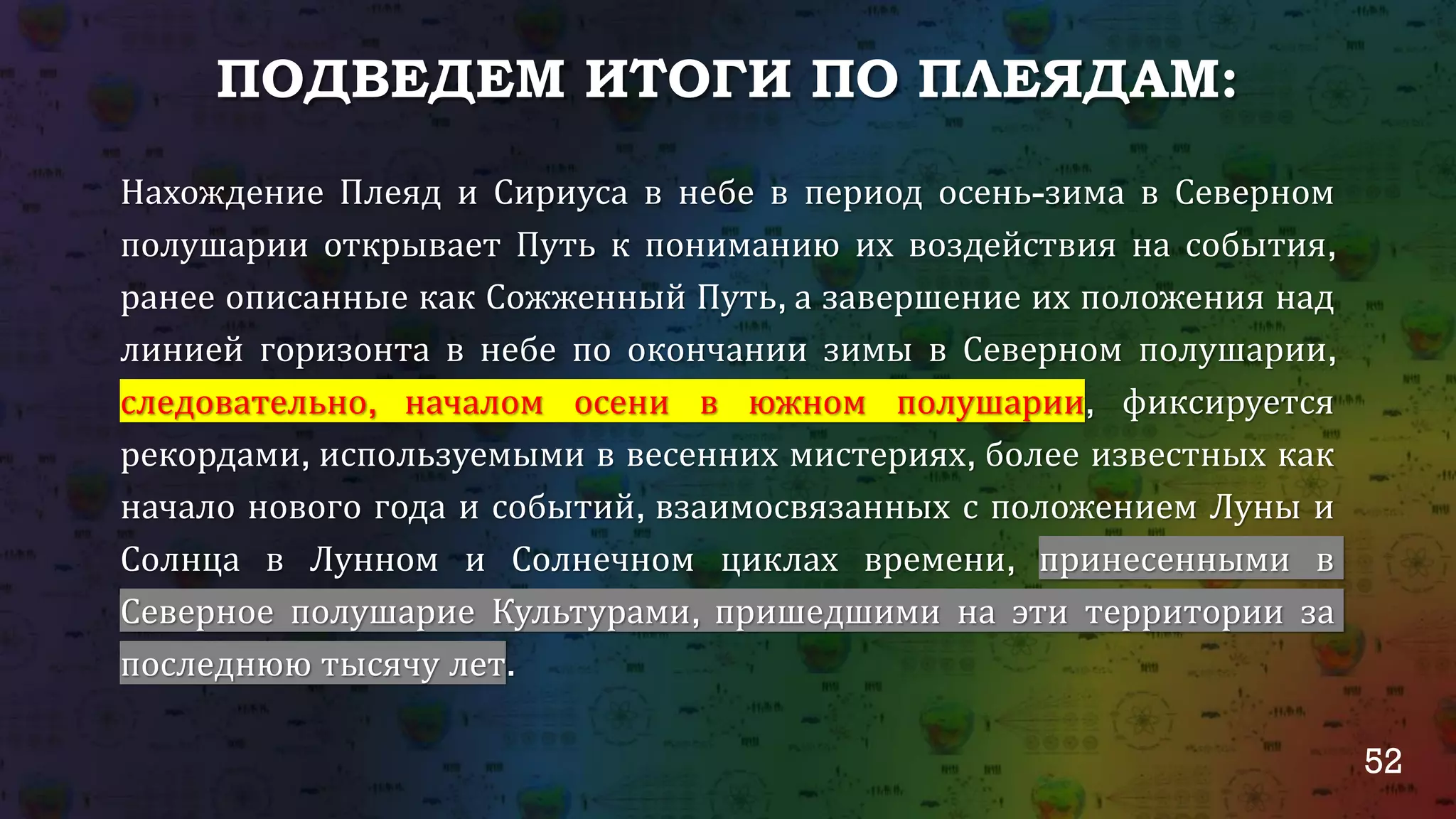 ПОДВЕДЕМ ИТОГИ ПО ПЛЕЯДАМ:

Нахождение Плеяд и Сириуса в небе в период осень-зима в Северном полушарии открывает Путь к пониманию их воздействия на события, ранее описанные как Сожженный Путь, а завершение их положения над линией горизонта в небе по окончании зимы в Северном полушарии, следовательно, началом осени в южном полушарии, фиксируется рекордами, используемыми в весенних мистериях, более известных как начало нового года и событий, взаимосвязанных с положением Луны и Солнца в Лунном и Солнечном циклах времени, принесенными в Северное полушарие Культурами, пришедшими на эти территории за последнюю тысячу лет.

52